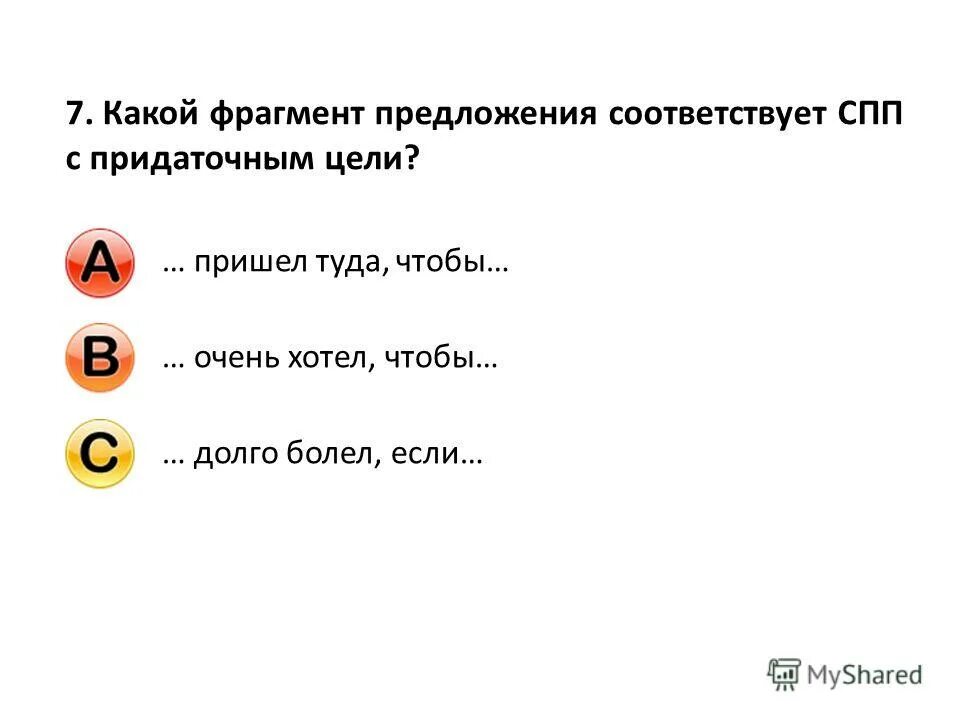 7. Какой фрагмент предложения соответствует СПП с придаточным цели?

A … пришел туда, чтобы…

B … очень хотел, чтобы…

C … долго болел, если…

MyShared